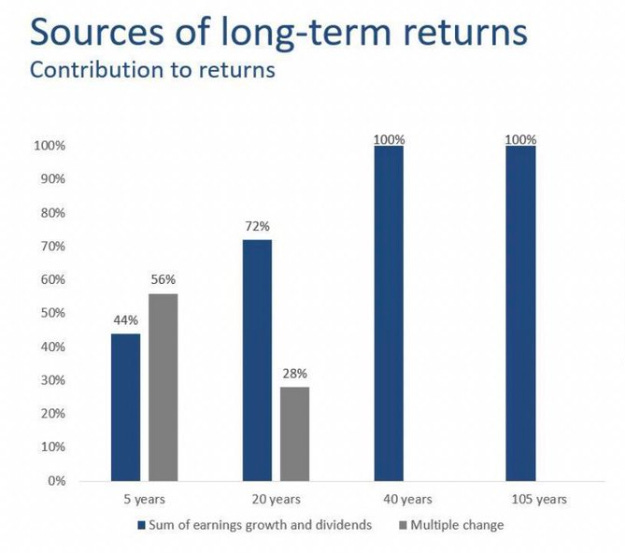 Sources of long-term returns
Contribution to returns

100%
90%
80%
70%
60%
50%
40%
30%
20%
10%
0%

44%
56%
72%
28%
100%
100%

5 years
20 years
40 years
105 years

Sum of earnings growth and dividends
Multiple change